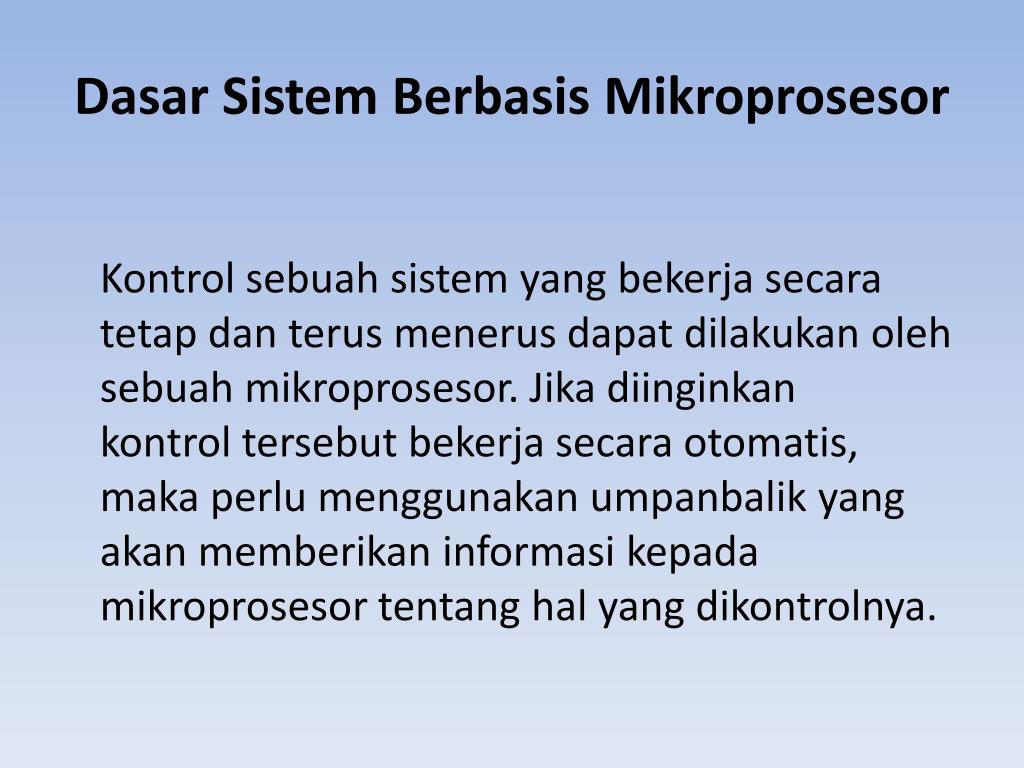 Dasar Sistem Berbasis Mikroprosesor

Kontrol sebuah sistem yang bekerja secara tetap dan terus menerus dapat dilakukan oleh sebuah mikroprosesor. Jika diinginkan kontrol tersebut bekerja secara otomatis, maka perlu menggunakan umpanbalik yang akan memberikan informasi kepada mikroprosesor tentang hal yang dikontrolnya.